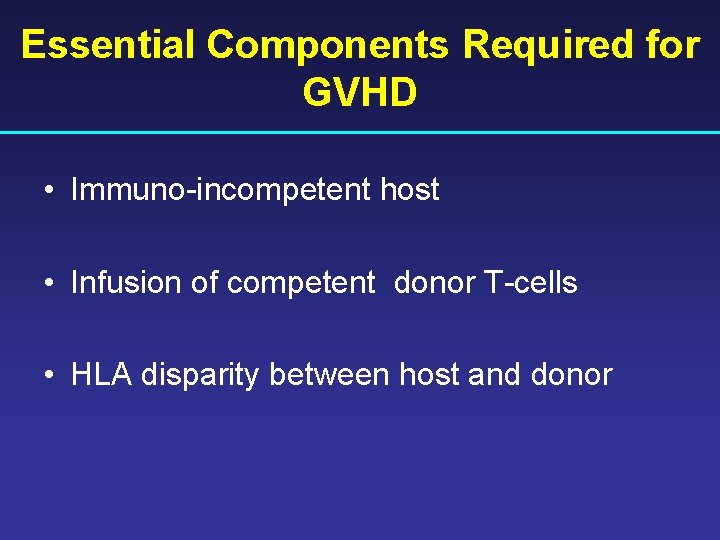 Essential Components Required for GVHD

• Immuno-incompetent host

• Infusion of competent donor T-cells

• HLA disparity between host and donor